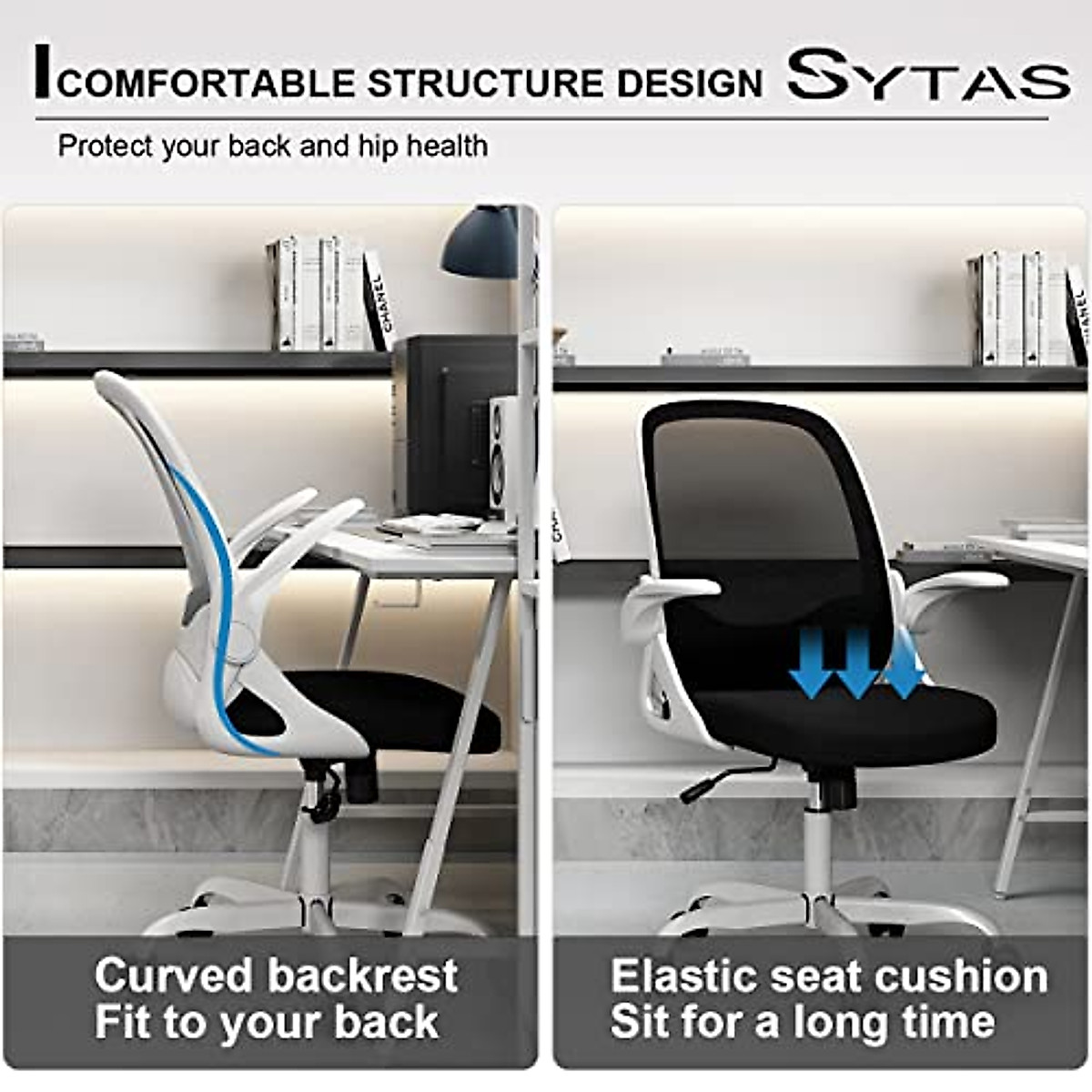 COMFORTABLE STRUCTURE DESIGN SYTAS

Protect your back and hip health

CHANEL

CHANEL

Curved backrest
Fit to your back

Elastic seat cushion
Sit for a long time